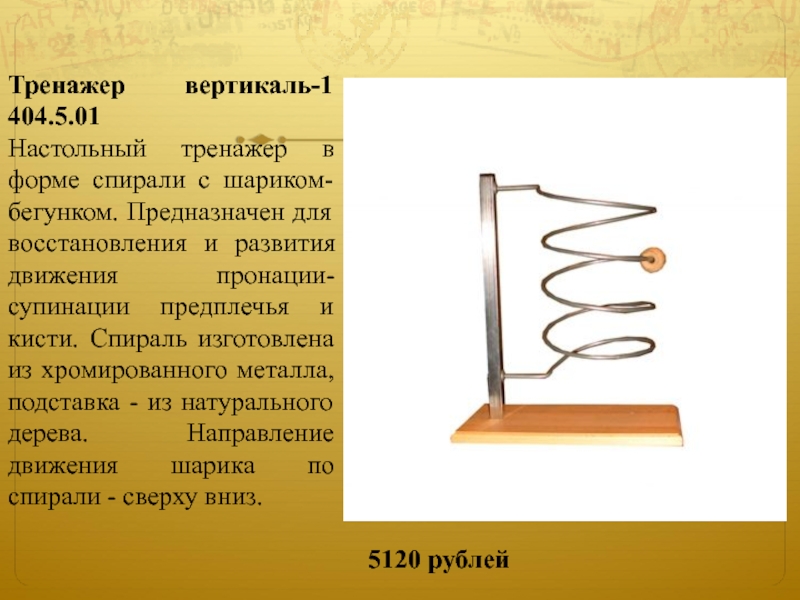 Тренажер вертикаль-1 404.5.01
Настольный тренажер в форме спирали с шариком-бегунком. Предназначен для восстановления и развития движения пронации-супинации предплечья и кисти. Спираль изготовлена из хромированного металла, подставка - из натурального дерева. Направление движения шарика по спирали - сверху вниз.

5120 рублей